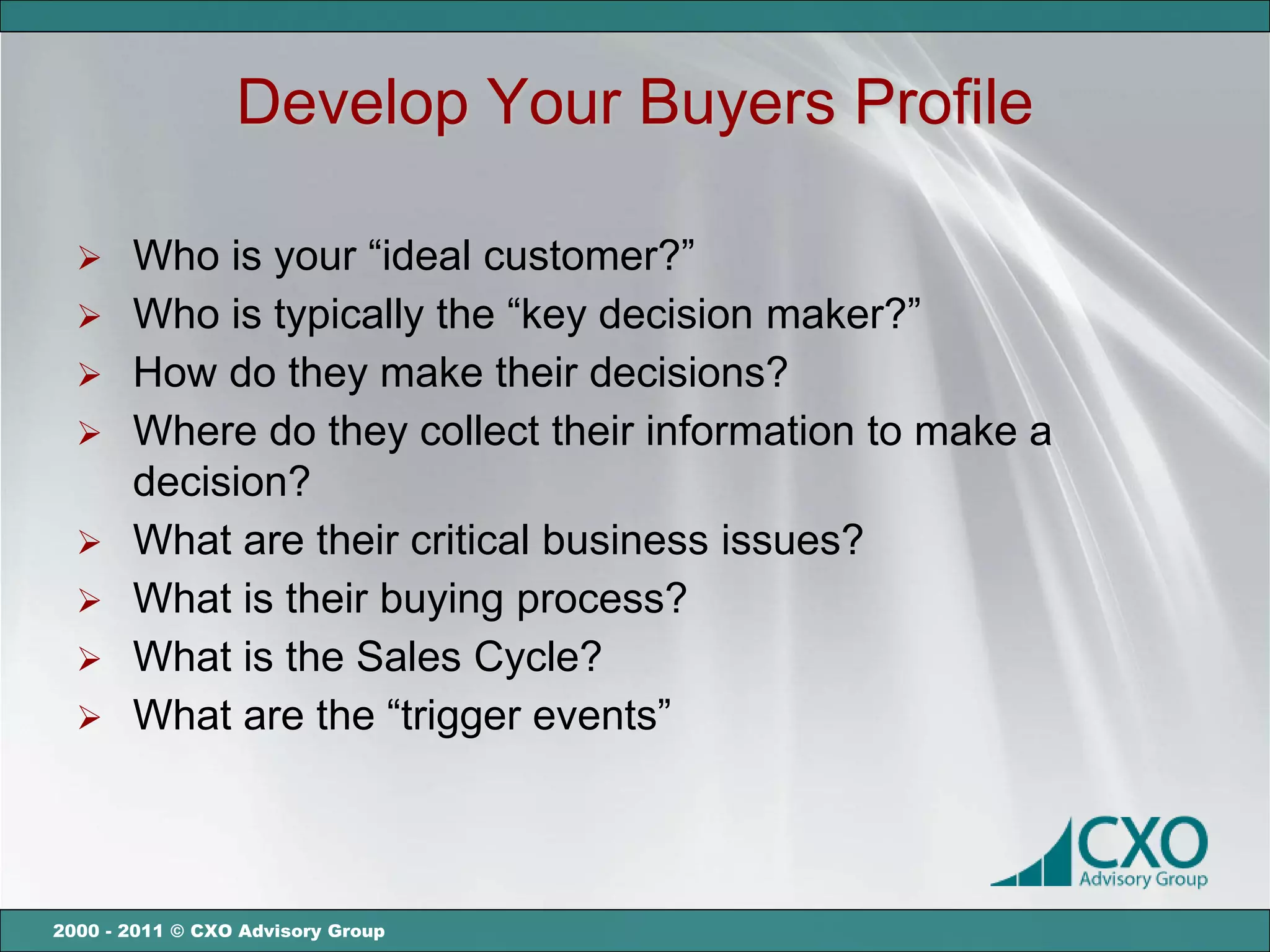 Develop Your Buyers Profile

➢ Who is your “ideal customer?”
➢ Who is typically the “key decision maker?”
➢ How do they make their decisions?
➢ Where do they collect their information to make a decision?
➢ What are their critical business issues?
➢ What is their buying process?
➢ What is the Sales Cycle?
➢ What are the “trigger events”

CXO
Advisory Group

2000 - 2011 © CXO Advisory Group